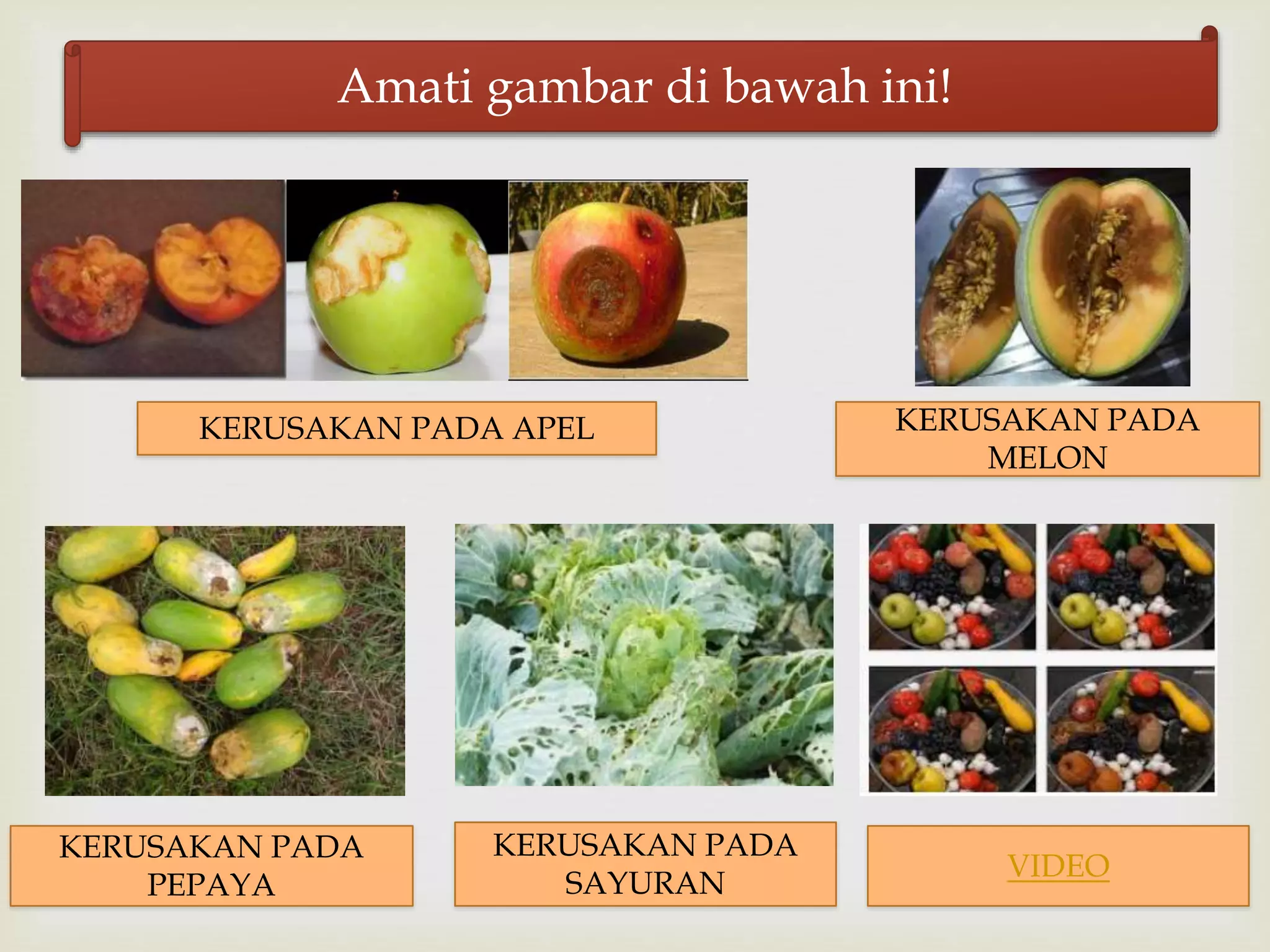 Amati gambar di bawah ini!

KERUSAKAN PADA APEL

KERUSAKAN PADA MELON

KERUSAKAN PADA PEPAYA

KERUSAKAN PADA SAYURAN

VIDEO